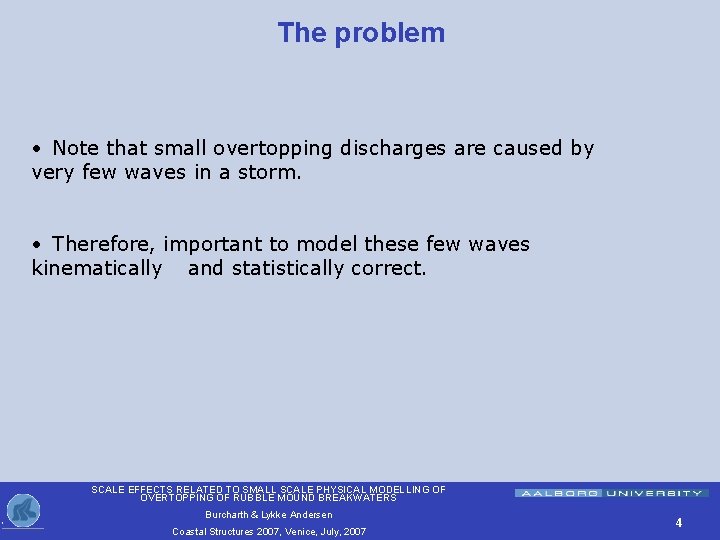 The problem

• Note that small overtopping discharges are caused by very few waves in a storm.

• Therefore, important to model these few waves kinematically and statistically correct.

SCALE EFFECTS RELATED TO SMALL SCALE PHYSICAL MODELLING OF OVERTOPPING OF RUBBLE MOUND BREAKWATERS

Burcharth & Lykke Andersen

Coastal Structures 2007, Venice, July, 2007

AALBORG UNIVERSITY

4